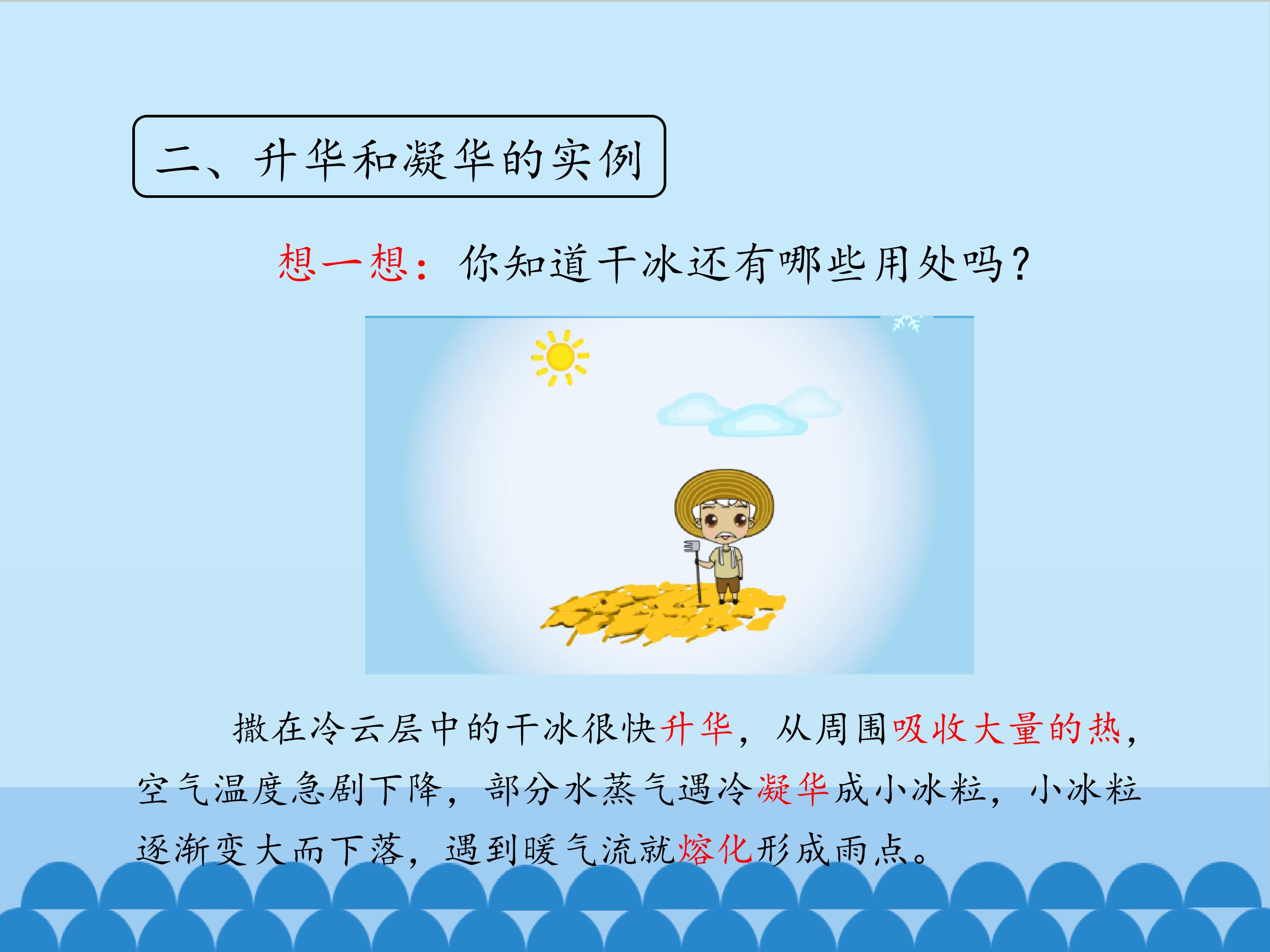 二、升华和凝华的实例

想一想：你知道干冰还有哪些用处吗？

撒在冷云层中的干冰很快升华，从周围吸收大量的热，空气温度急剧下降，部分水蒸气遇冷凝华成小冰粒，小冰粒逐渐变大而下落，遇到暖气流就熔化形成雨点。